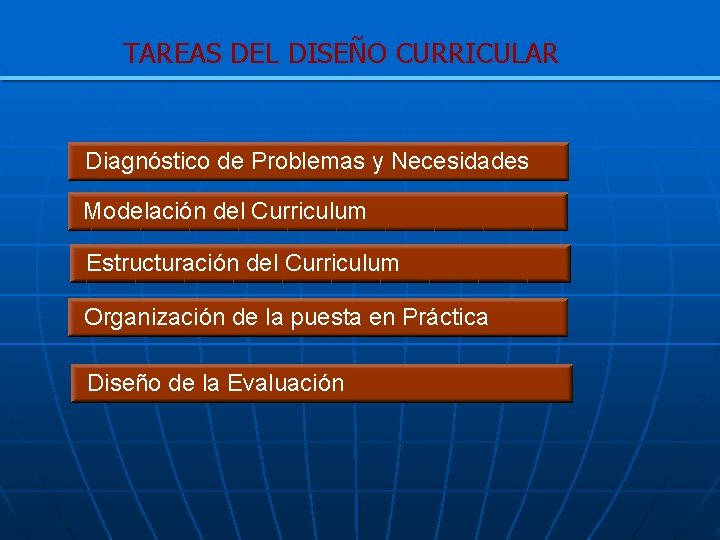 TAREAS DEL DISEÑO CURRICULAR

Diagnóstico de Problemas y Necesidades

Modelación del Curriculum

Estructuración del Curriculum

Organización de la puesta en Práctica

Diseño de la Evaluación